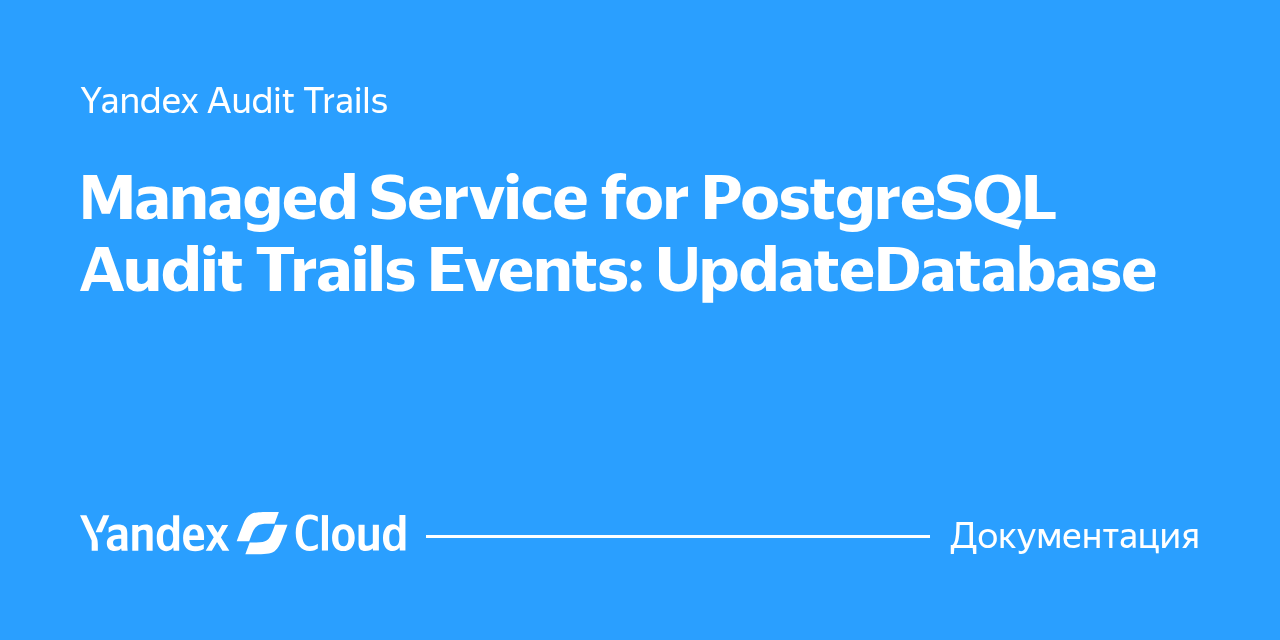 Yandex Audit Trails

Managed Service for PostgreSQL Audit Trails Events: UpdateDatabase

Yandex Cloud

Документация